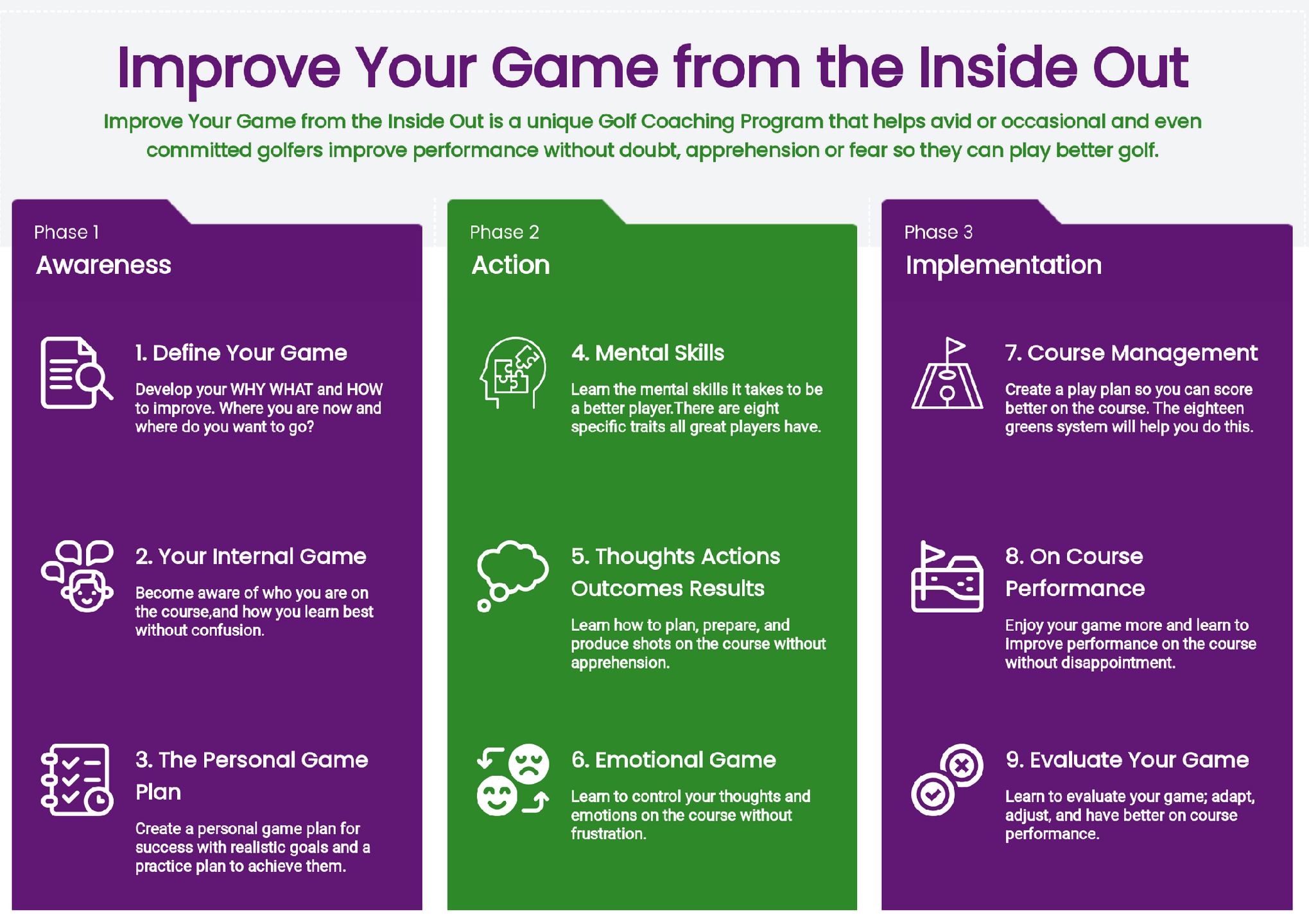 Improve Your Game from the Inside Out

Improve Your Game from the Inside Out is a unique Golf Coaching Program that helps avid or occasional and even committed golfers improve performance without doubt, apprehension or fear so they can play better golf.

Phase 1
Awareness

1. Define Your Game

Develop your WHY WHAT and HOW to improve. Where you are now and where do you want to go?

2. Your Internal Game

Become aware of who you are on the course,and how you learn best without confusion.

3. The Personal Game Plan

Create a personal game plan for success with realistic goals and a practice plan to achieve them.

Phase 2
Action

4. Mental Skills

Learn the mental skills it takes to be a better player.There are eight specific traits all great players have.

5. Thoughts Actions Outcomes Results

Learn how to plan, prepare, and produce shots on the course without apprehension.

6. Emotional Game

Learn to control your thoughts and emotions on the course without frustration.

Phase 3
Implementation

7. Course Management

Create a play plan so you can score better on the course. The eighteen greens system will help you do this.

8. On Course Performance

Enjoy your game more and learn to improve performance on the course without disappointment.

9. Evaluate Your Game

Learn to evaluate your game; adapt, adjust, and have better on course performance.